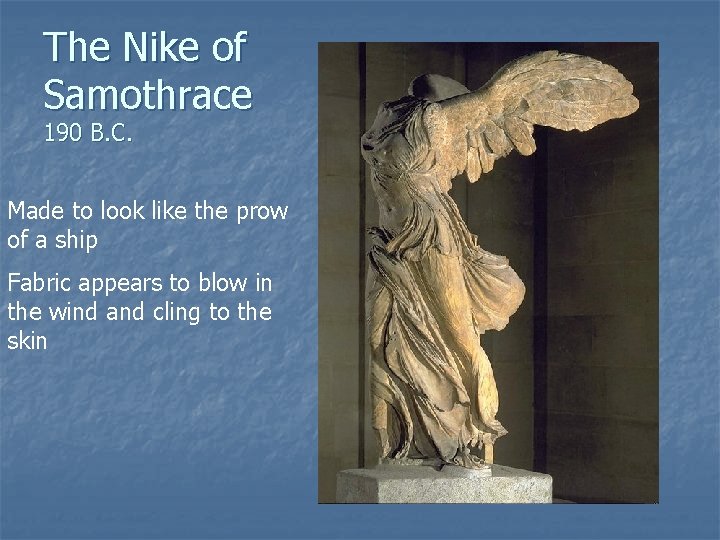 The Nike of Samothrace
190 B.C.

Made to look like the prow of a ship

Fabric appears to blow in the wind and cling to the skin